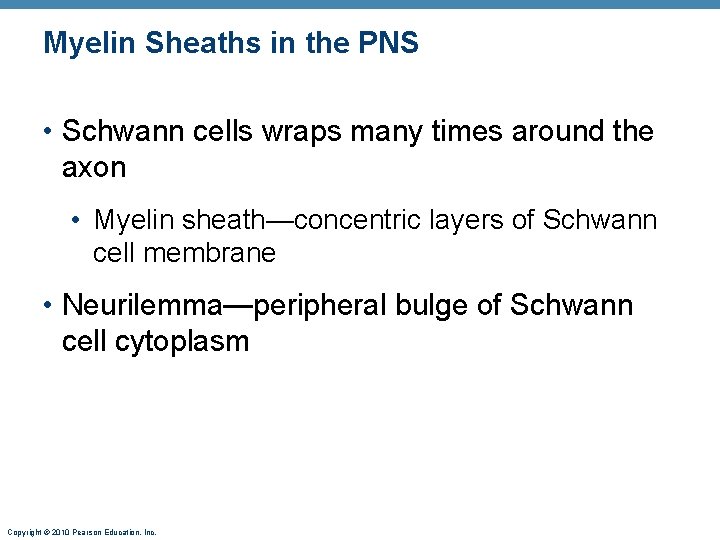 Myelin Sheaths in the PNS

• Schwann cells wraps many times around the axon

• Myelin sheath—concentric layers of Schwann cell membrane

• Neurilemma—peripheral bulge of Schwann cell cytoplasm

Copyright © 2010 Pearson Education, Inc.